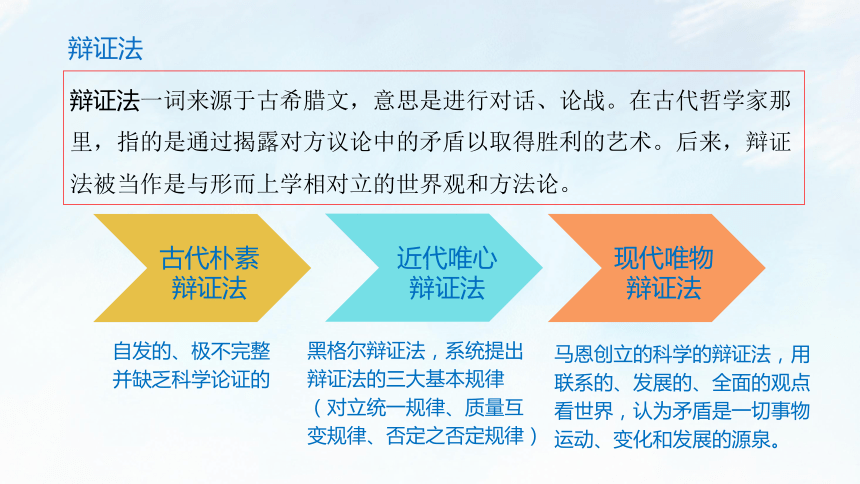 辩证法

辩证法一词来源于古希腊文，意思是进行对话、论战。在古代哲学家那里，指的是通过揭露对方议论中的矛盾以取得胜利的艺术。后来，辩证法被当作是与形而上学相对立的世界观和方法论。

古代朴素辩证法

近代唯心辩证法

现代唯物辩证法

自发的、极不完整并缺乏科学论证的

黑格尔辩证法，系统提出辩证法的三大基本规律（对立统一规律、质量互变规律、否定之否定规律）

马恩创立的科学的辩证法，用联系的、发展的、全面的观点看世界，认为矛盾是一切事物运动、变化和发展的源泉。